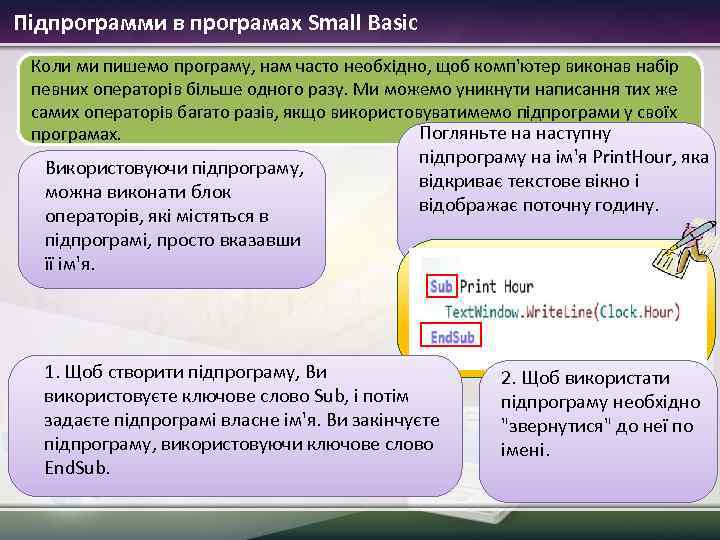 Підпрограмми в програмах Small Basic

Коли ми пишемо програму, нам часто необхідно, щоб комп'ютер виконав набір певних операторів більше одного разу. Ми можемо уникнути написання тих же самих операторів багато разів, якщо використовуватимемо підпрограми у своїх програмах.

Використовуючи підпрограму, можна виконати блок операторів, які містяться в підпрограмі, просто вказавши її ім'я.

Погляньте на наступну підпрограму на ім'я PrintHour, яка відкриває текстове вікно і відображає поточну годину.

Sub Print Hour
TextWindow.WriteLine(Clock.Hour)
EndSub

1. Щоб створити підпрограму, Ви використовуєте ключове слово Sub, і потім задаєте підпрограмі власне ім'я. Ви закінчуєте підпрограму, використовуючи ключове слово EndSub.

2. Щоб використати підпрограму необхідно "звернутися" до неї по імені.